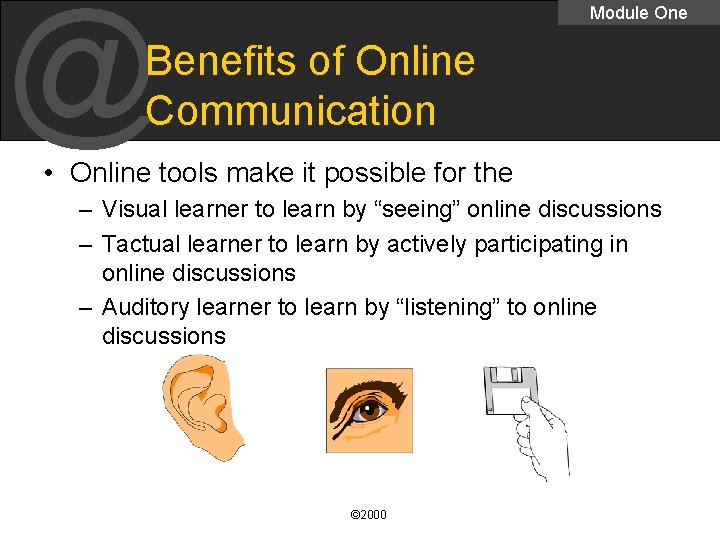 Module One

@

Benefits of Online Communication

• Online tools make it possible for the
– Visual learner to learn by “seeing” online discussions
– Tactual learner to learn by actively participating in online discussions
– Auditory learner to learn by “listening” to online discussions

©2000